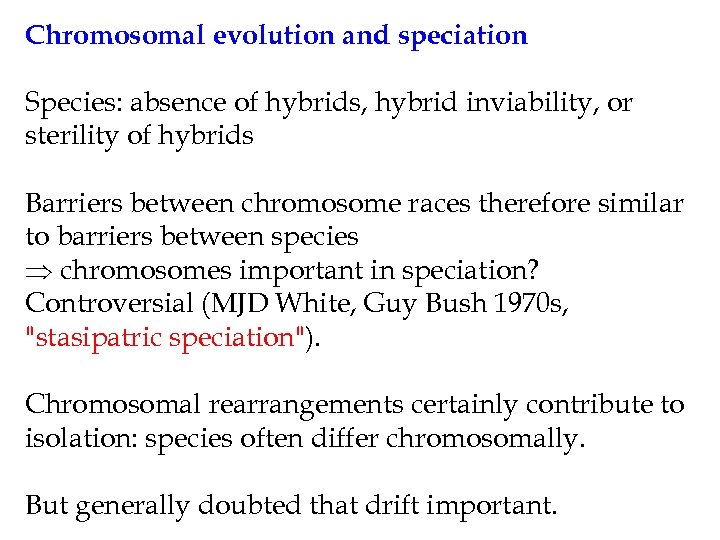 Chromosomal evolution and speciation

Species: absence of hybrids, hybrid inviability, or sterility of hybrids

Barriers between chromosome races therefore similar to barriers between species
$\Rightarrow$ chromosomes important in speciation?
Controversial (MJD White, Guy Bush 1970s, "stasipatric speciation").

Chromosomal rearrangements certainly contribute to isolation: species often differ chromosomally.

But generally doubted that drift important.